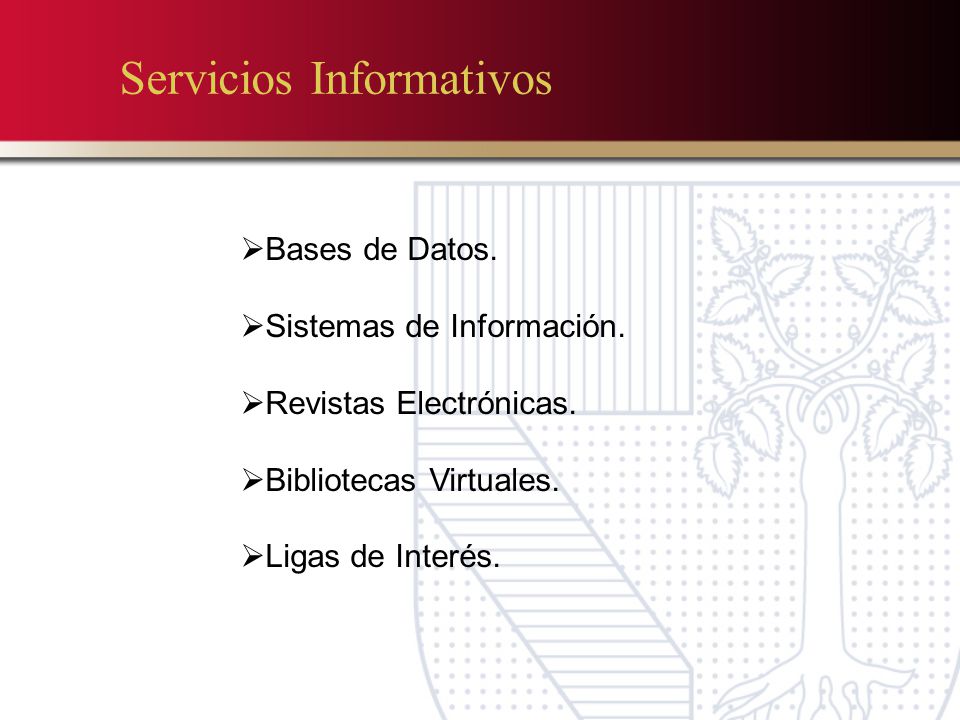 Servicios Informativos

➢Bases de Datos.

➢Sistemas de Información.

➢Revistas Electrónicas.

➢Bibliotecas Virtuales.

➢Ligas de Interés.